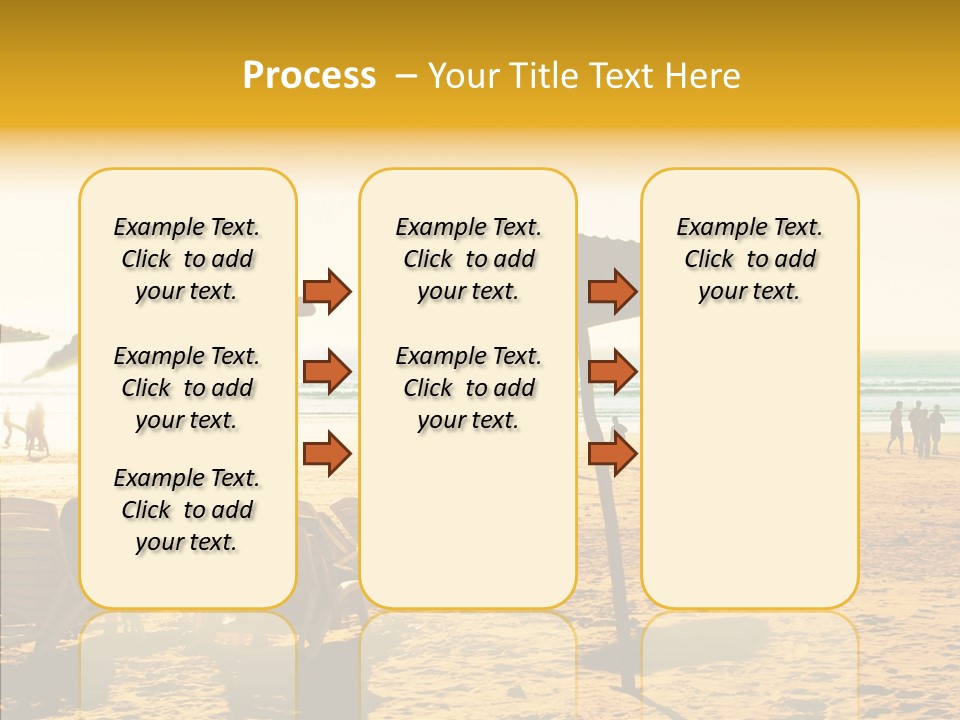 Process – Your Title Text Here

Example Text. Click to add your text.

Example Text. Click to add your text.

Example Text. Click to add your text.

Example Text. Click to add your text.

Example Text. Click to add your text.

Example Text. Click to add your text.